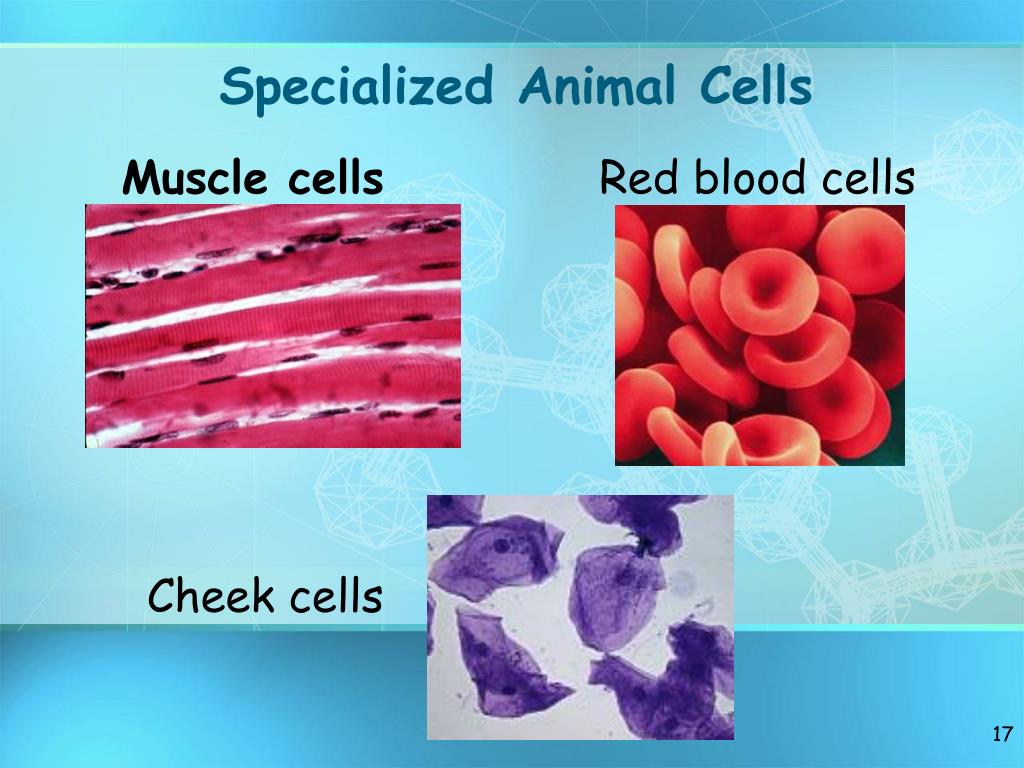 Specialized Animal Cells

Muscle cells

Red blood cells

Cheek cells

17